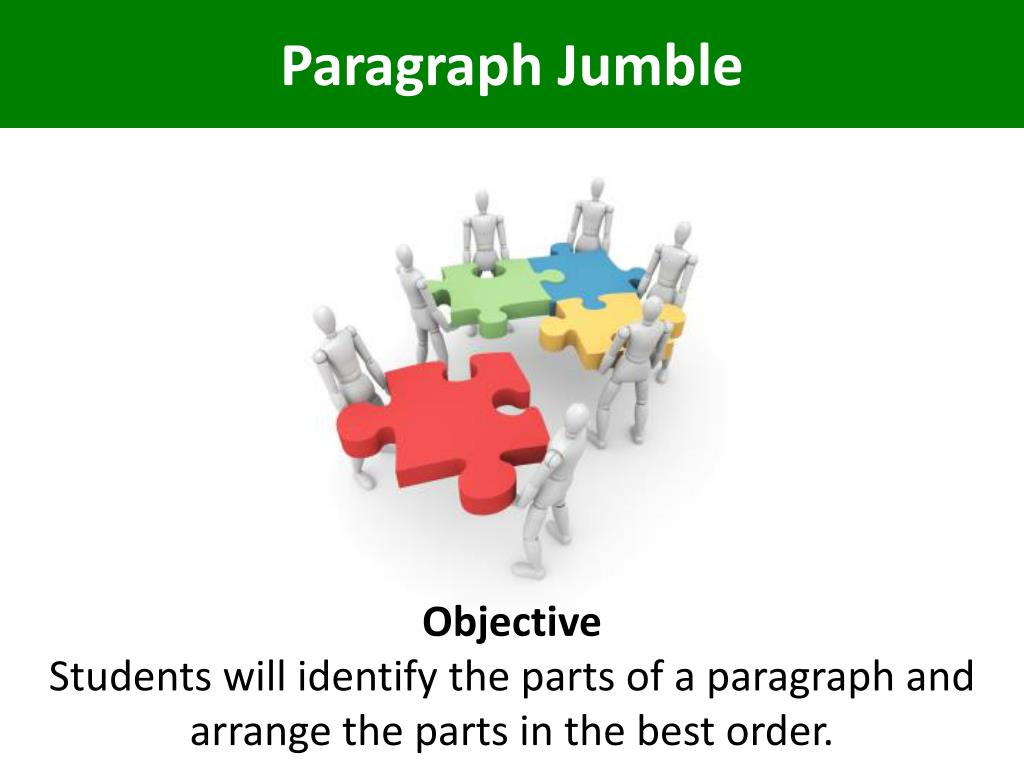 Paragraph Jumble

Objective
Students will identify the parts of a paragraph and arrange the parts in the best order.